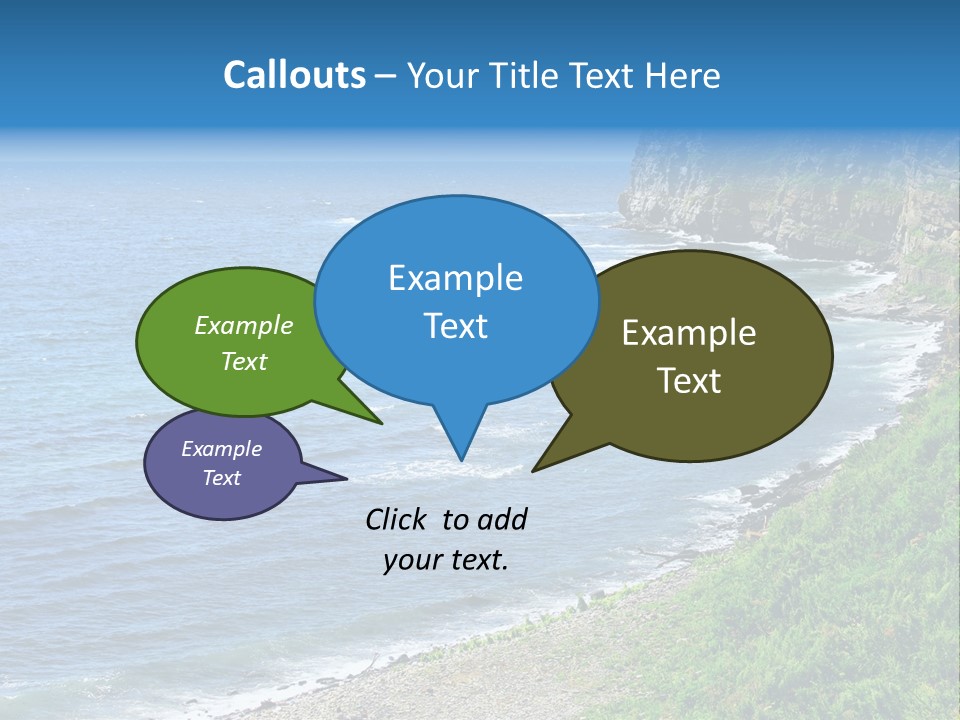 Callouts – Your Title Text Here

Example Text

Example Text

Example Text

Example Text

Click to add your text.